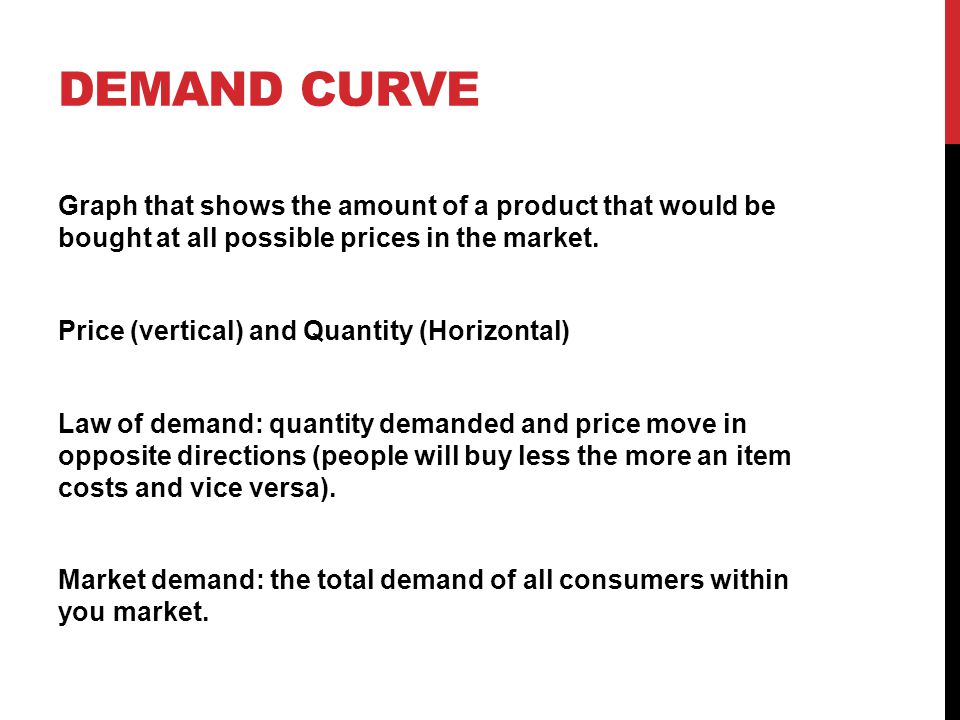 DEMAND CURVE

Graph that shows the amount of a product that would be bought at all possible prices in the market.

Price (vertical) and Quantity (Horizontal)

Law of demand: quantity demanded and price move in opposite directions (people will buy less the more an item costs and vice versa).

Market demand: the total demand of all consumers within you market.